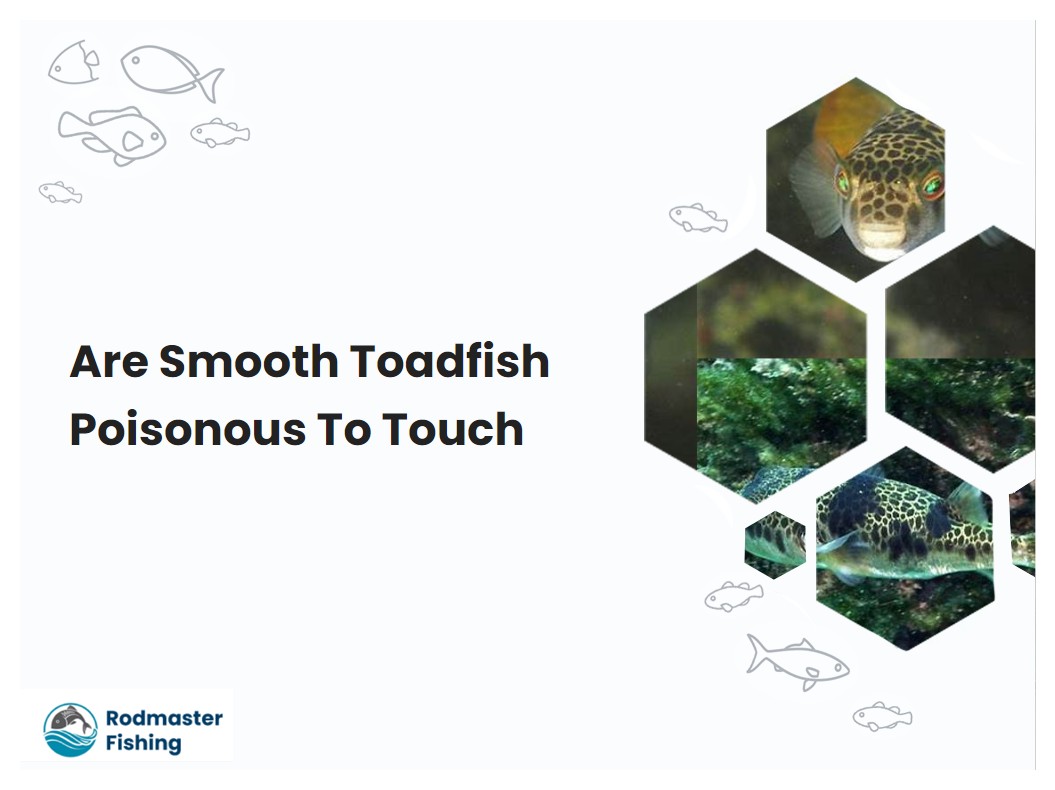 Are Smooth Toadfish Poisonous To Touch

Rodmaster Fishing